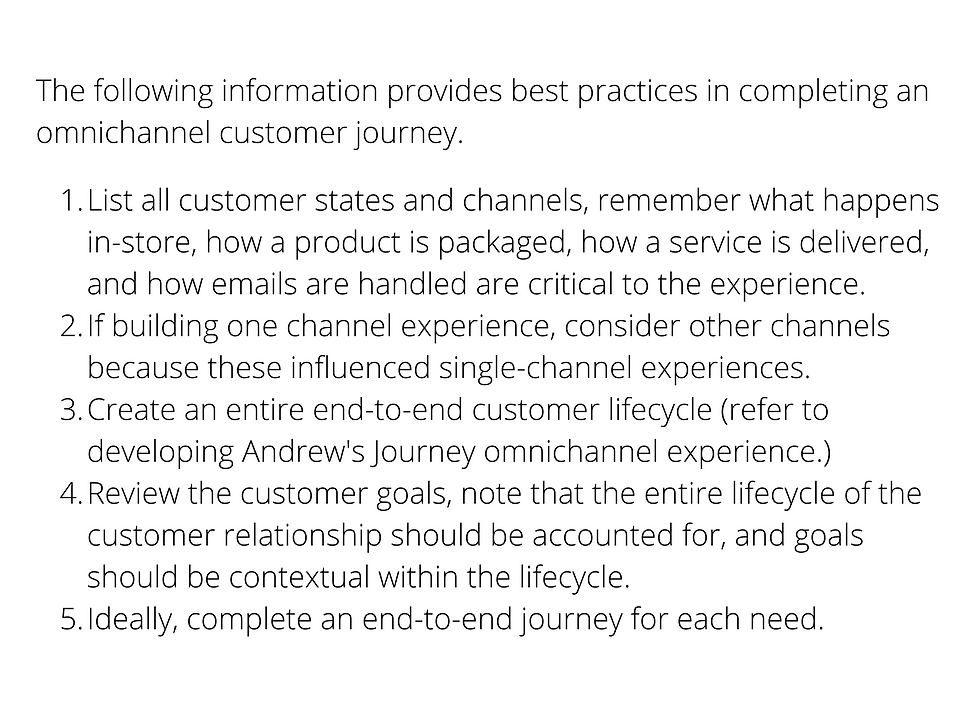 The following information provides best practices in completing an omnichannel customer journey.

1. List all customer states and channels, remember what happens in-store, how a product is packaged, how a service is delivered, and how emails are handled are critical to the experience.
2. If building one channel experience, consider other channels because these influenced single-channel experiences.
3. Create an entire end-to-end customer lifecycle (refer to developing Andrew's Journey omnichannel experience.)
4. Review the customer goals, note that the entire lifecycle of the customer relationship should be accounted for, and goals should be contextual within the lifecycle.
5. Ideally, complete an end-to-end journey for each need.